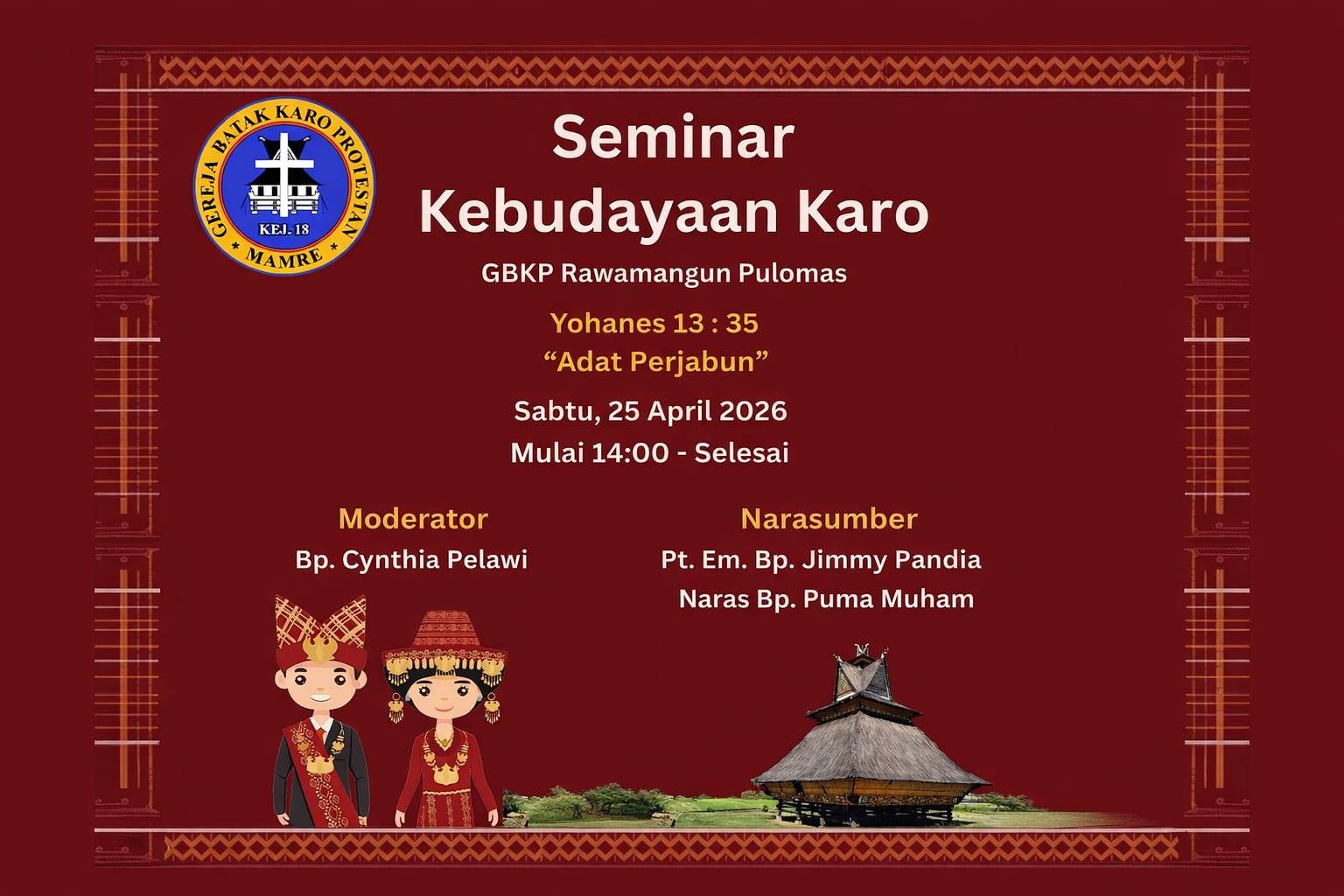 GEREJA BATAK KARO PROTESTAN
KEJ. 18
MAMRE

Seminar
Kebudayaan Karo

GBKP Rawamangun Pulomas

Yohanes 13 : 35
“Adat Perjabun”

Sabtu, 25 April 2026
Mulai 14:00 - Selesai

Moderator
Bp. Cynthia Pelawi

Narasumber
Pt. Em. Bp. Jimmy Pandia
Naras Bp. Puma Muham